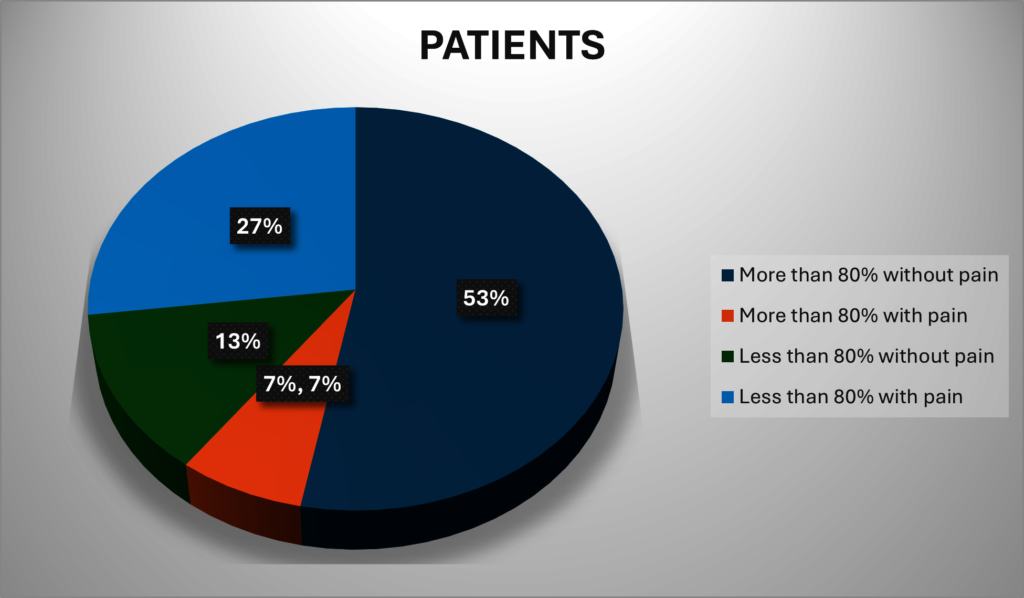 PATIENTS

27%

53%

13%

7%, 7%

More than 80% without pain
More than 80% with pain
Less than 80% without pain
Less than 80% with pain